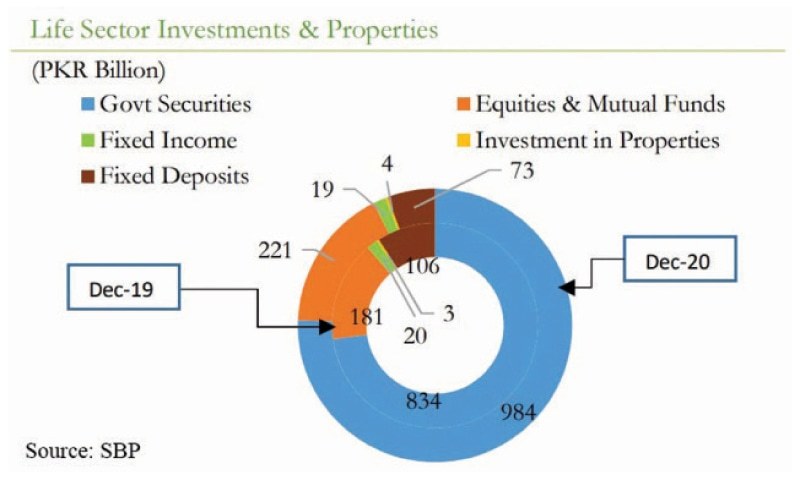 Life Sector Investments & Properties

(PKR Billion)

Govt Securities
Equities & Mutual Funds
Fixed Income
Investment in Properties
Fixed Deposits

4
73
19
221
106
Dec-20
Dec-19
3
181
20
834
984

Source: SBP